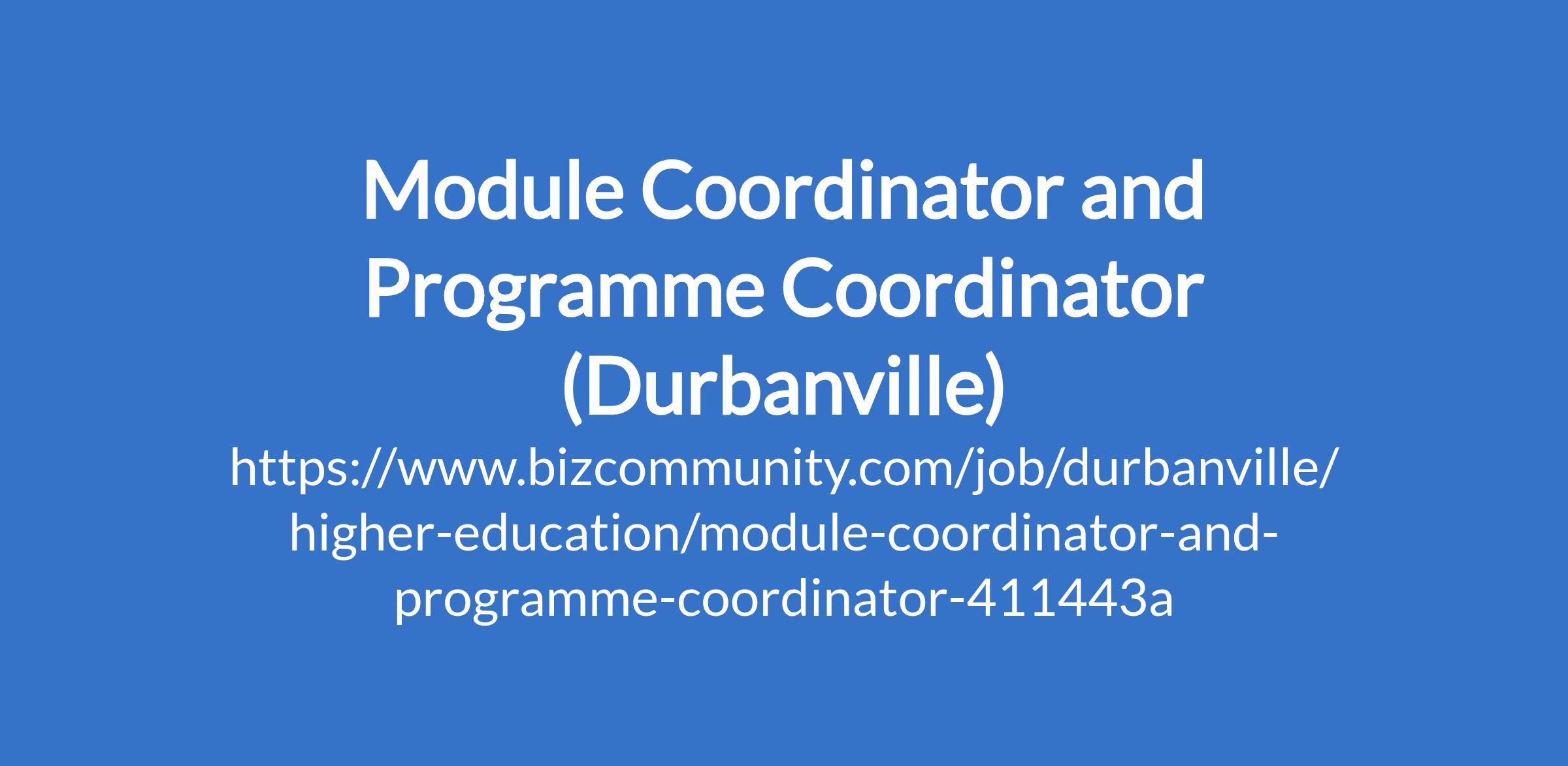 Module Coordinator and Programme Coordinator (Durbanville)

https://www.bizcommunity.com/job/durbanville/higher-education/module-coordinator-and-programme-coordinator-411443a